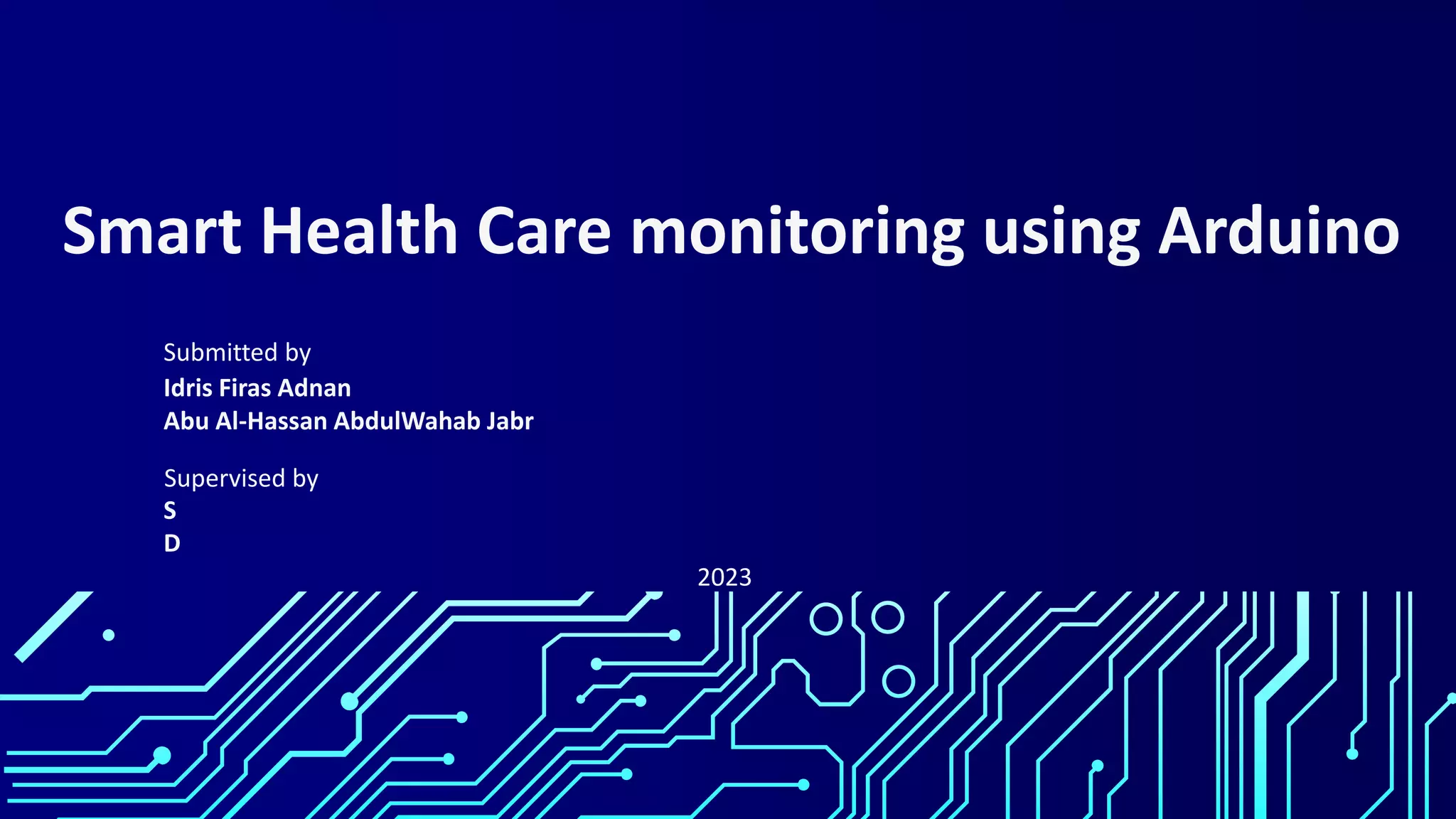 Smart Health Care monitoring using Arduino

Submitted by
Idris Firas Adnan
Abu Al-Hassan AbdulWahab Jabr

Supervised by
S
D

2023